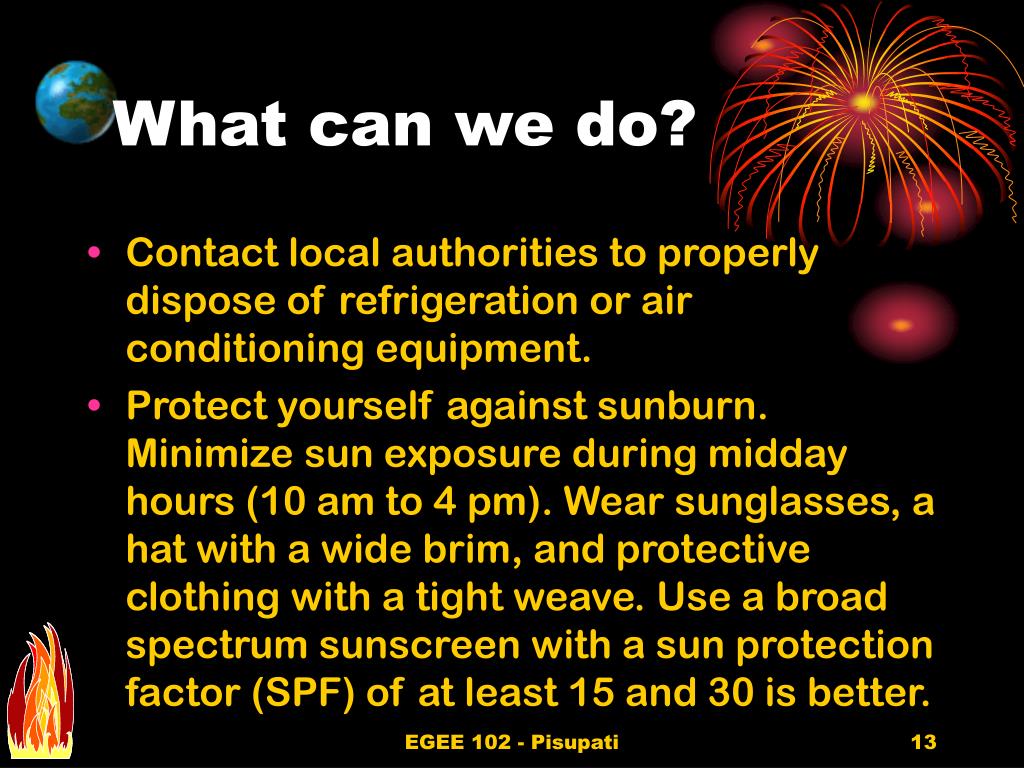 What can we do?

• Contact local authorities to properly dispose of refrigeration or air conditioning equipment.
• Protect yourself against sunburn. Minimize sun exposure during midday hours (10 am to 4 pm). Wear sunglasses, a hat with a wide brim, and protective clothing with a tight weave. Use a broad spectrum sunscreen with a sun protection factor (SPF) of at least 15 and 30 is better.

EGEE 102 - Pisupati

13